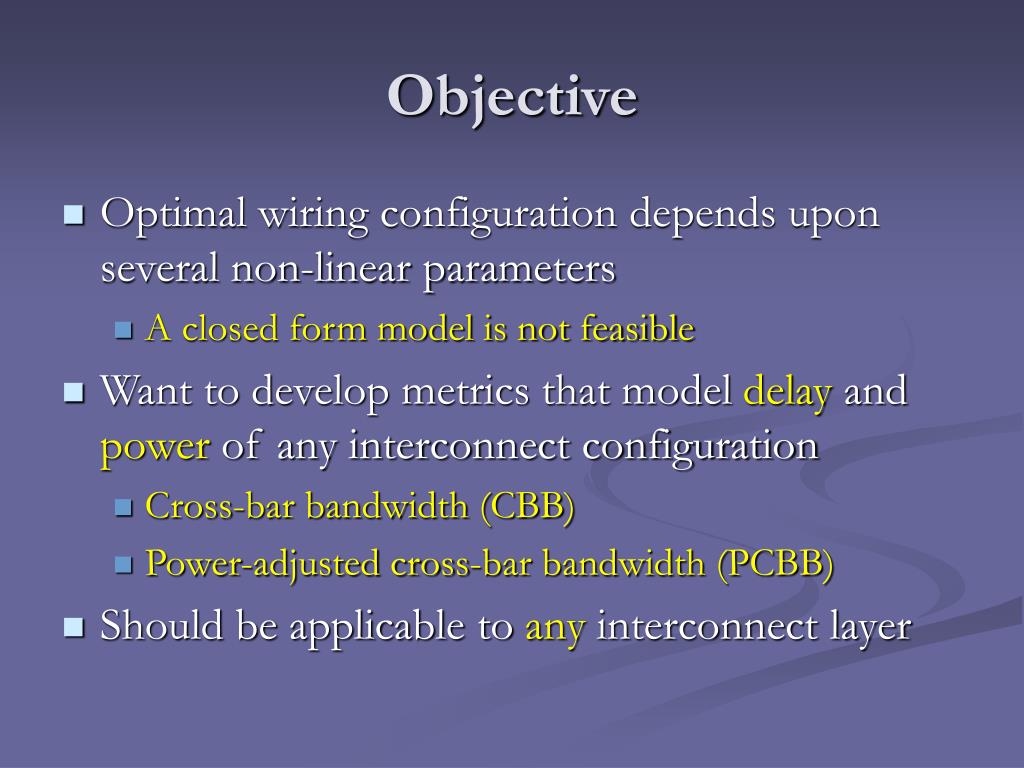 Objective

Optimal wiring configuration depends upon several non-linear parameters

A closed form model is not feasible

Want to develop metrics that model delay and power of any interconnect configuration

Cross-bar bandwidth (CBB)

Power-adjusted cross-bar bandwidth (PCBB)

Should be applicable to any interconnect layer